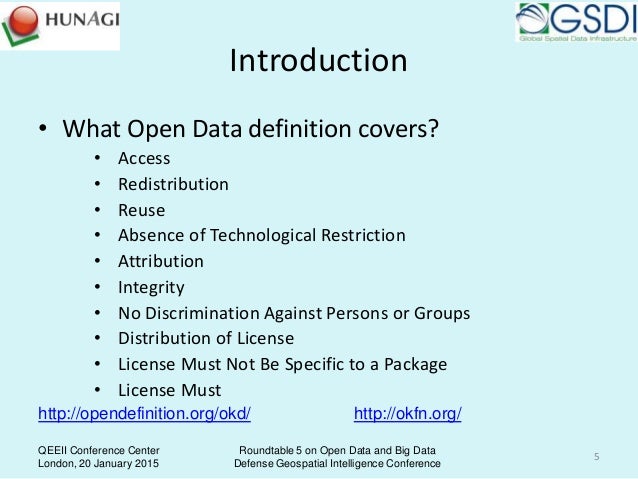 HUNAGI

GSDI
Global Spatial Data Infrastructure

Introduction

• What Open Data definition covers?
• Access
• Redistribution
• Reuse
• Absence of Technological Restriction
• Attribution
• Integrity
• No Discrimination Against Persons or Groups
• Distribution of License
• License Must Not Be Specific to a Package
• License Must

http://opendefinition.org/okd/ http://okfn.org/

QEEII Conference Center
London, 20 January 2015

Roundtable 5 on Open Data and Big Data
Defense Geospatial Intelligence Conference

5